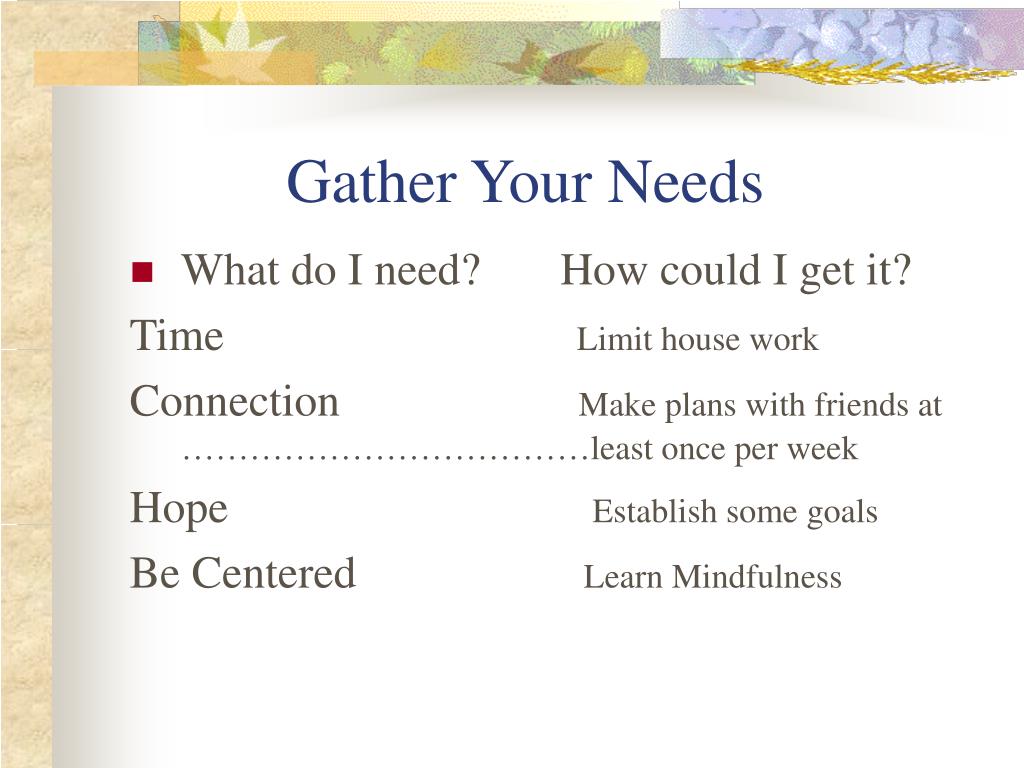 Gather Your Needs

What do I need? How could I get it?

Time Limit house work

Connection Make plans with friends at ……………………………least once per week

Hope Establish some goals

Be Centered Learn Mindfulness